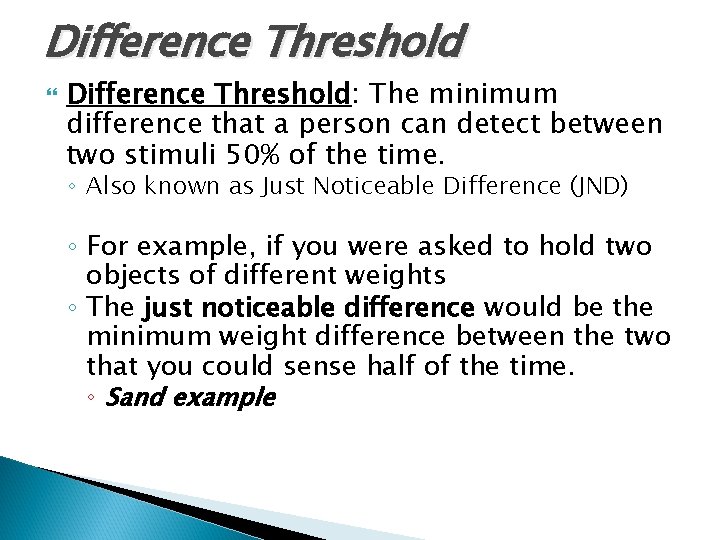 Difference Threshold

Difference Threshold: The minimum difference that a person can detect between two stimuli 50% of the time.

◦ Also known as Just Noticeable Difference (JND)

◦ For example, if you were asked to hold two objects of different weights

◦ The just noticeable difference would be the minimum weight difference between the two that you could sense half of the time.

◦ Sand example